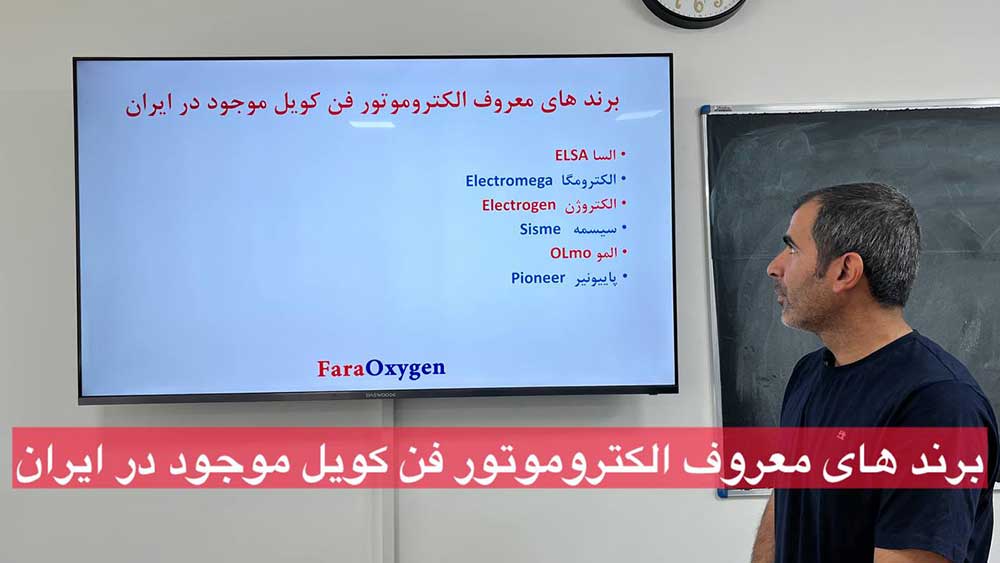 برند های معروف الکتروموتور فن کویل موجود در ایران

• السا ELSA
• الکترومگا Electromega
• الکتروژن Electrogen
• سیسمه Sisme
• المو OLmo
• پایونیر Pioneer

FaraOxygen

DAEWOOD

برند های معروف الکتروموتور فن کویل موجود در ایران